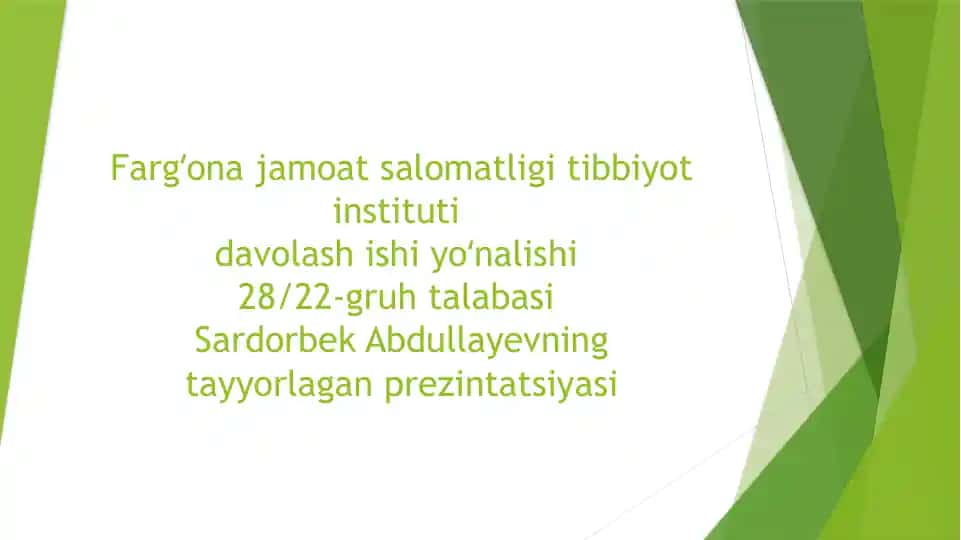 Farg‘ona jamoat salomatligi tibbiyot instituti
davolash ishi yo‘nalishi
28/22-gruh talabasi
Sardorbek Abdullayevning tayyorlagan prezintatsiyasi